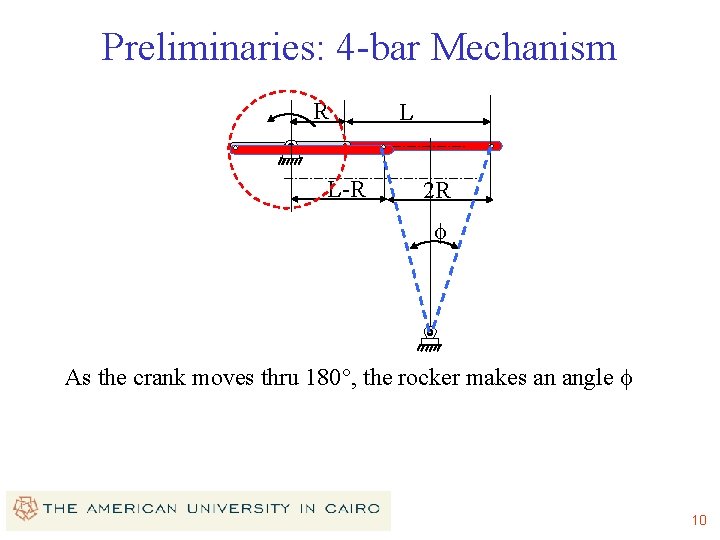 Preliminaries: 4-bar Mechanism

R

L

L-R

2R

$\phi$

As the crank moves thru 180°, the rocker makes an angle $\phi$

THE AMERICAN UNIVERSITY IN CAIRO

10